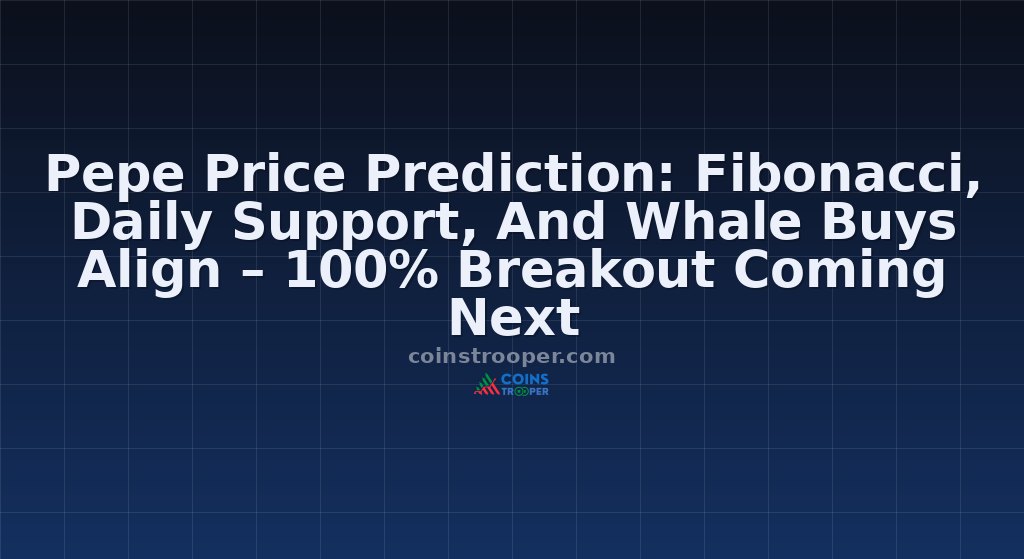 Pepe Price Prediction: Fibonacci, Daily Support, And Whale Buys Align – 100% Breakout Coming Next

coinstrooper.com

COINS
TROOPER